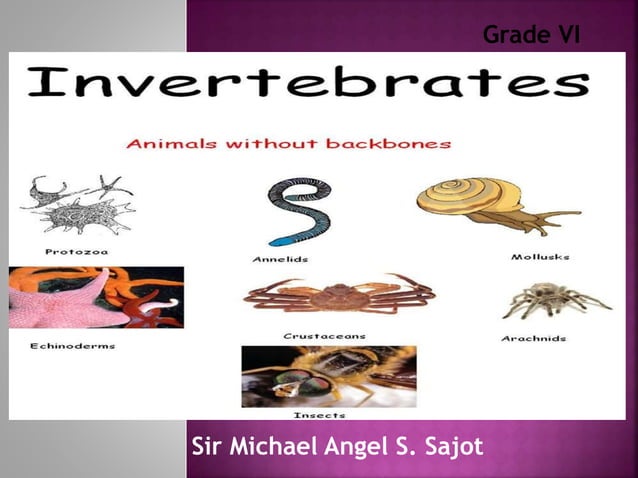 Grade VI

Invertebrates

Animals without backbones

Protozoa

Annelids

Mollusks

Echinoderms

Crustaceans

Arachnids

Insects

Sir Michael Angel S. Sajot